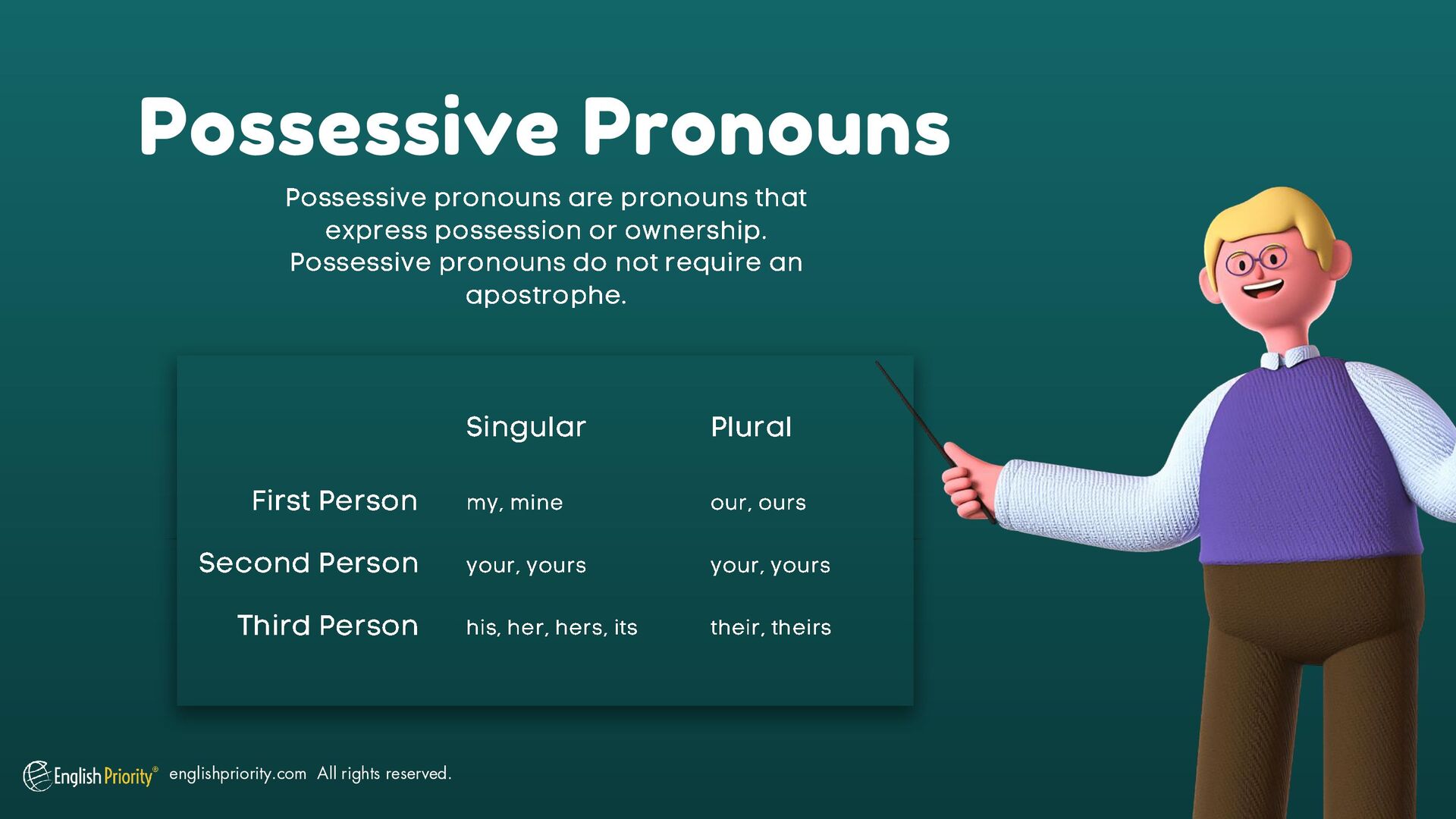 Possessive Pronouns

Possessive pronouns are pronouns that express possession or ownership. Possessive pronouns do not require an apostrophe.

| | Singular | Plural |
|---|---|---|
| First Person | my, mine | our, ours |
| Second Person | your, yours | your, yours |
| Third Person | his, her, hers, its | their, theirs |

English Priority® englishpriority.com All rights reserved.